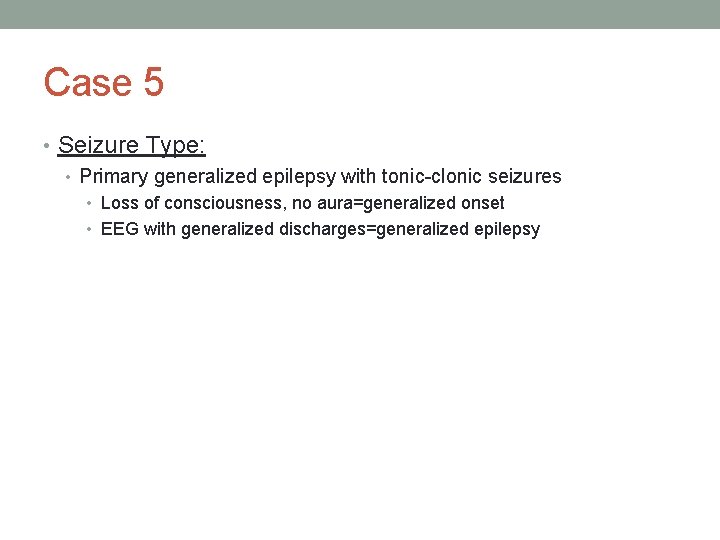 Case 5

• Seizure Type:
  • Primary generalized epilepsy with tonic-clonic seizures
    • Loss of consciousness, no aura=generalized onset
    • EEG with generalized discharges=generalized epilepsy